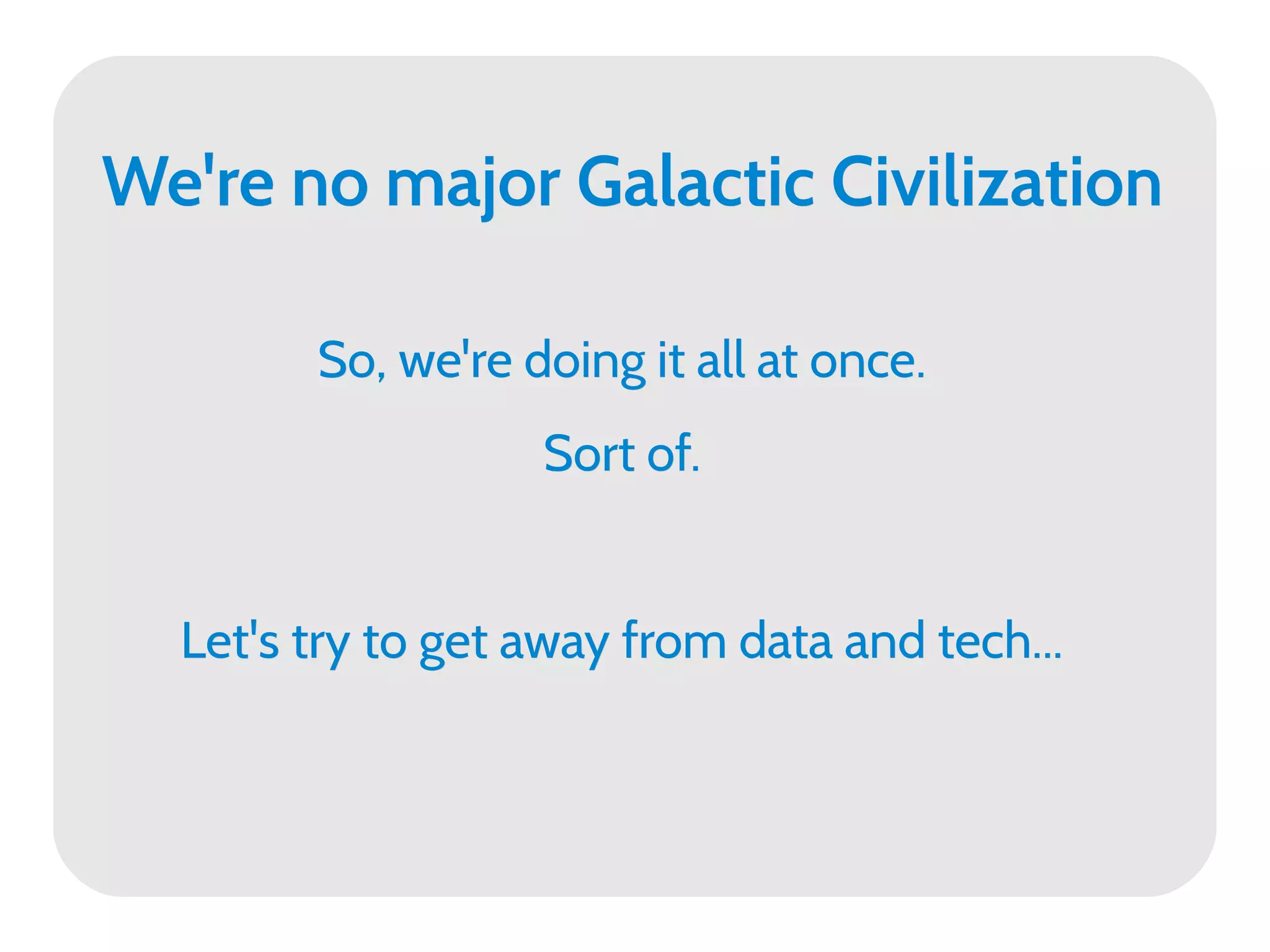 We're no major Galactic Civilization

So, we're doing it all at once.

Sort of.

Let's try to get away from data and tech...